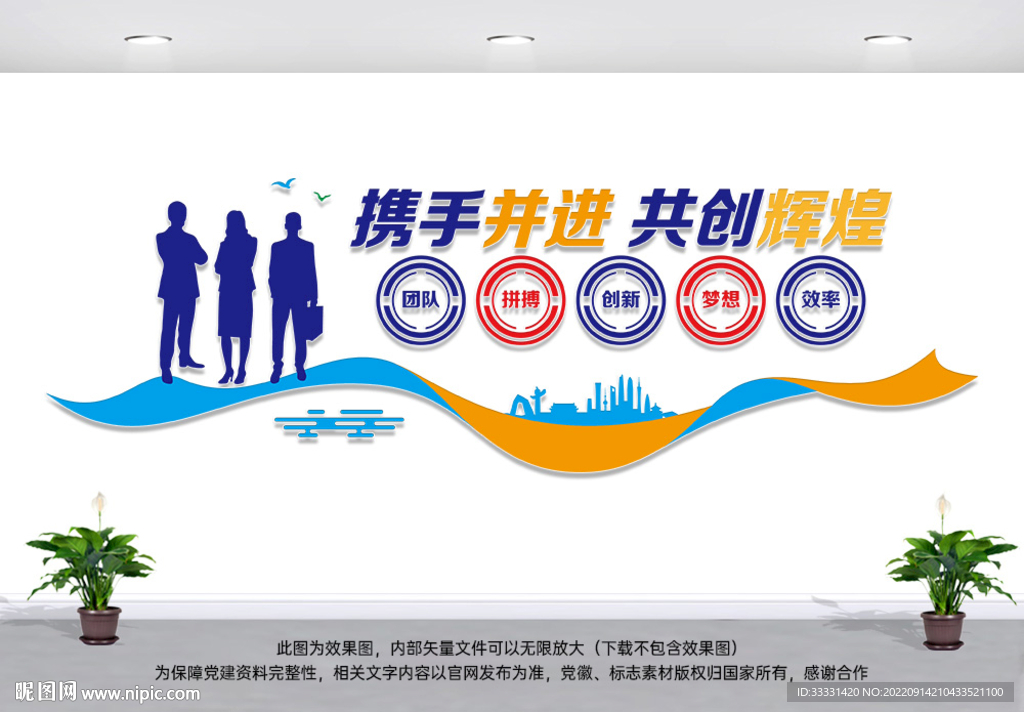 携手并进 共创辉煌

团队
拼搏
创新
梦想
效率

此图为效果图，内部矢量文件可以无限放大（下载不包含效果图）
为保障党建资料完整性，相关文字内容以官网发布为准，党徽、标志素材版权归国家所有，感谢合作

昵图网 www.nipic.com

ID:33331420 NO:20220914210433521100